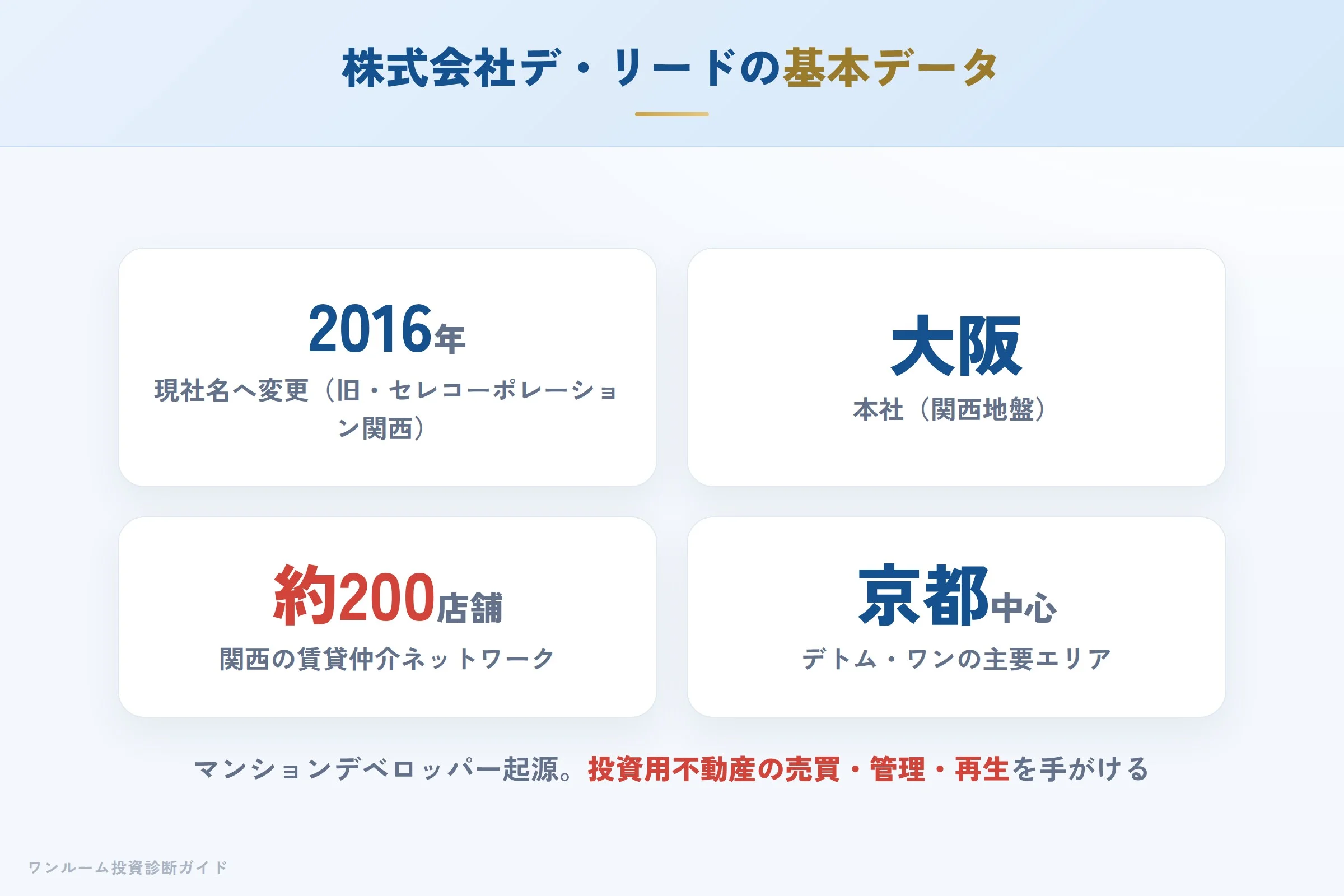 株式会社デ・リードの基本データ

2016年

現社名へ変更（旧・セレコーポレーション関西）

大阪

本社（関西地盤）

約200店舗

関西の賃貸仲介ネットワーク

京都中心

デトム・ワンの主要エリア

マンションデベロッパー起源。投資用不動産の売買・管理・再生を手がける

ワンルーム投資診断ガイド